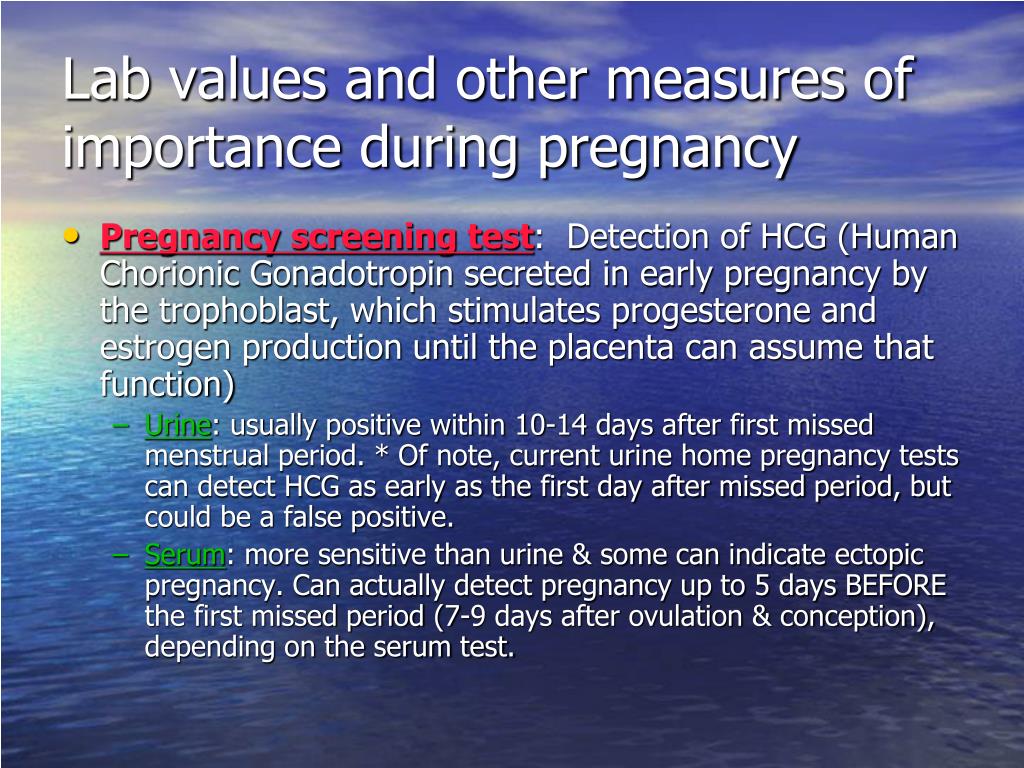 Lab values and other measures of importance during pregnancy

• Pregnancy screening test: Detection of HCG (Human Chorionic Gonadotropin secreted in early pregnancy by the trophoblast, which stimulates progesterone and estrogen production until the placenta can assume that function)
  – Urine: usually positive within 10-14 days after first missed menstrual period. * Of note, current urine home pregnancy tests can detect HCG as early as the first day after missed period, but could be a false positive.
  – Serum: more sensitive than urine & some can indicate ectopic pregnancy. Can actually detect pregnancy up to 5 days BEFORE the first missed period (7-9 days after ovulation & conception), depending on the serum test.